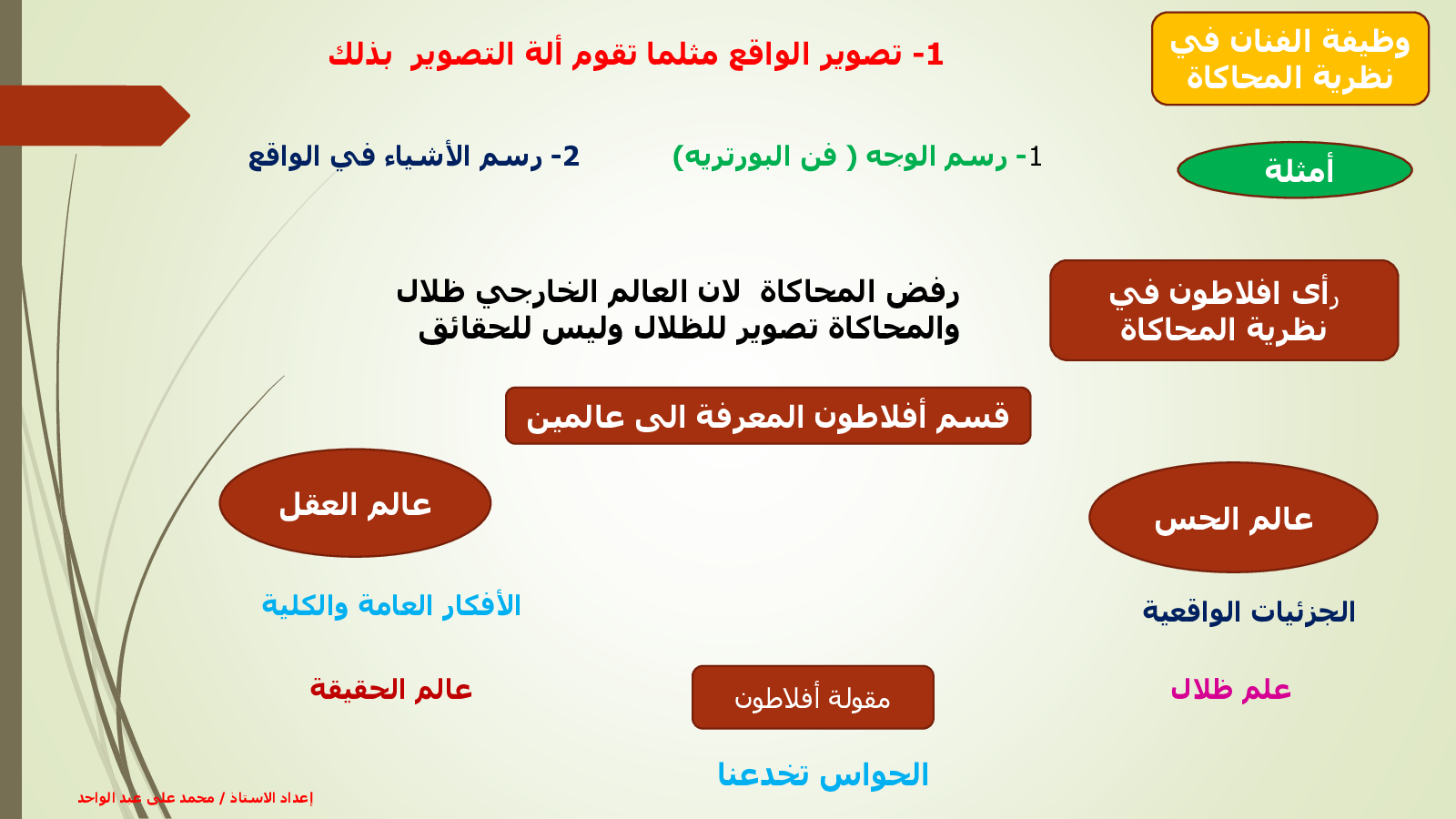 وظيفة الفنان في نظرية المحاكاة

1- تصوير الواقع مثلما تقوم ألة التصوير بذلك

أمثلة

1- رسم الوجه ( فن البورتريه)

2- رسم الأشياء في الواقع

رأى افلاطون في نظرية المحاكاة

رفض المحاكاة لان العالم الخارجي ظلال والمحاكاة تصوير للظلال وليس للحقائق

قسم أفلاطون المعرفة الى عالمين

عالم الحس

عالم العقل

الجزئيات الواقعية

الأفكار العامة والكلية

علم ظلال

عالم الحقيقة

مقولة أفلاطون

الحواس تخدعنا

إعداد الاستاذ / محمد على عبد الواحد